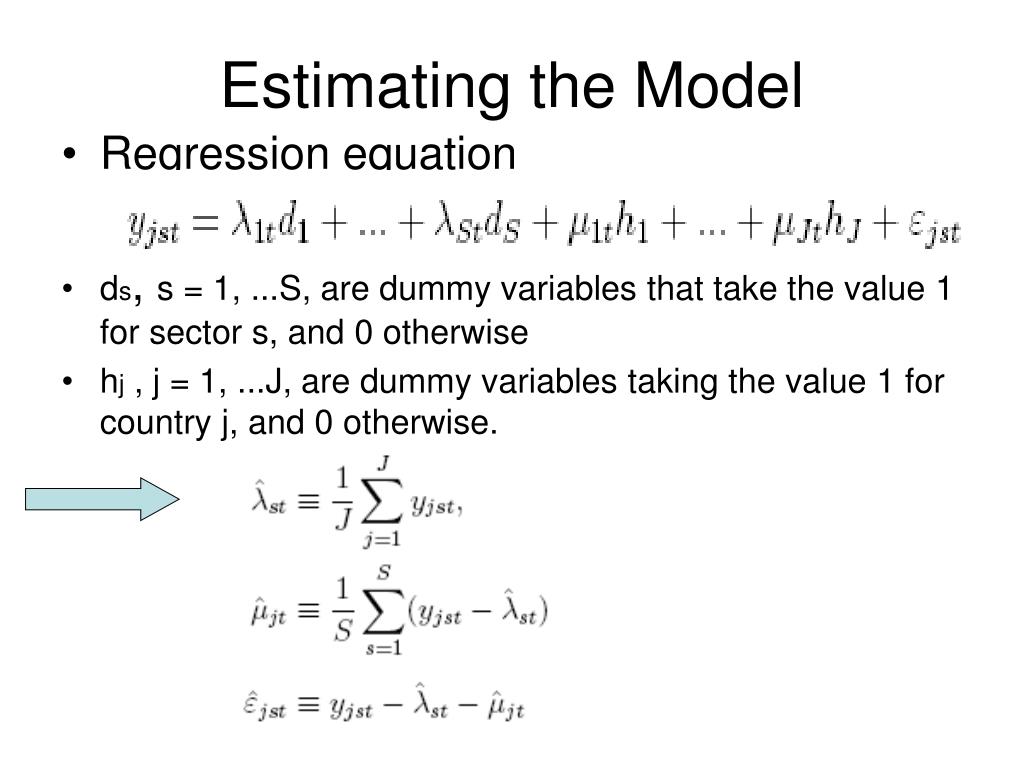 Estimating the Model

• Regression equation

$y_{jst} = \lambda_{1t}d_1 + ... + \lambda_{St}d_S + \mu_{1t}h_1 + ... + \mu_{Jt}h_J + \varepsilon_{jst}$

• $d_s$, s = 1, ...S, are dummy variables that take the value 1 for sector s, and 0 otherwise

• $h_j$ , j = 1, ...J, are dummy variables taking the value 1 for country j, and 0 otherwise.

$\hat{\lambda}_{st} \equiv \frac{1}{J}\sum_{j=1}^{J} y_{jst},$

$\hat{\mu}_{jt} \equiv \frac{1}{S}\sum_{s=1}^{S}(y_{jst} - \hat{\lambda}_{st})$

$\hat{\varepsilon}_{jst} \equiv y_{jst} - \hat{\lambda}_{st} - \hat{\mu}_{jt}$